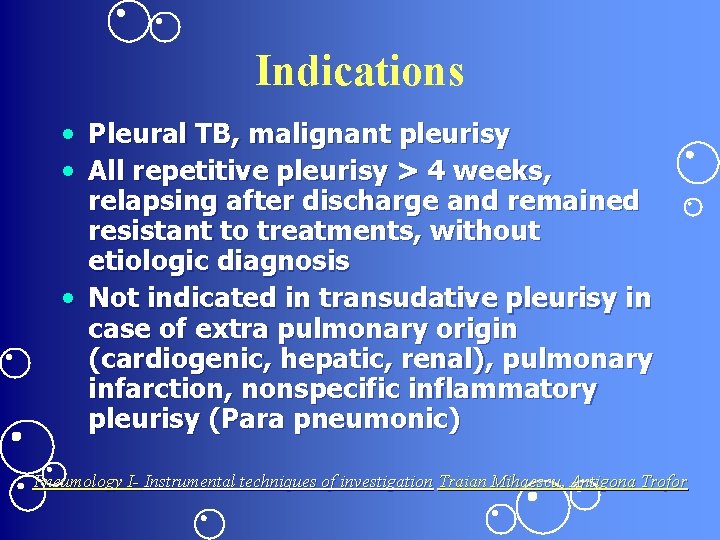 Indications

• Pleural TB, malignant pleurisy
• All repetitive pleurisy > 4 weeks, relapsing after discharge and remained resistant to treatments, without etiologic diagnosis
• Not indicated in transudative pleurisy in case of extra pulmonary origin (cardiogenic, hepatic, renal), pulmonary infarction, nonspecific inflammatory pleurisy (Para pneumonic)

Pneumology I- Instrumental techniques of investigation Traian Mihaescu, Antigona Trofor